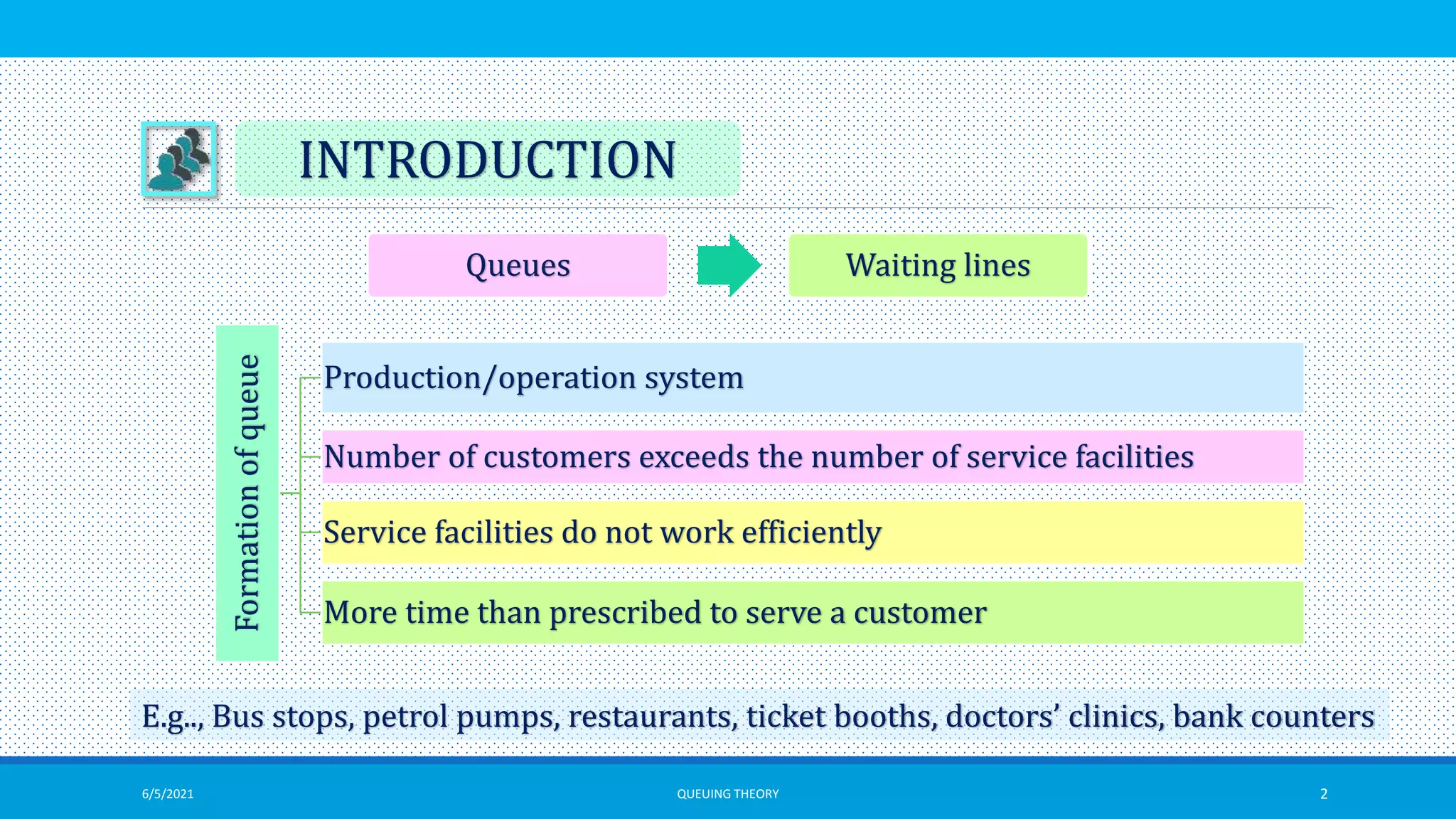 INTRODUCTION

Queues

Waiting lines

Formation of queue

Production/operation system

Number of customers exceeds the number of service facilities

Service facilities do not work efficiently

More time than prescribed to serve a customer

E.g.., Bus stops, petrol pumps, restaurants, ticket booths, doctors' clinics, bank counters

6/5/2021

QUEUING THEORY

2